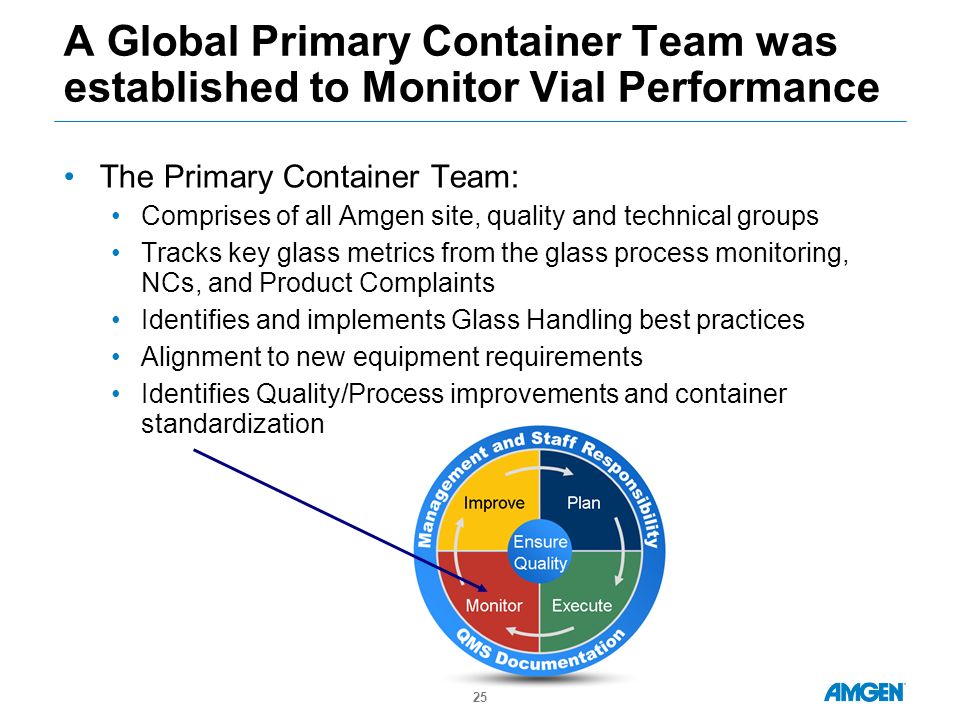 A Global Primary Container Team was established to Monitor Vial Performance

• The Primary Container Team:
  • Comprises of all Amgen site, quality and technical groups
  • Tracks key glass metrics from the glass process monitoring, NCs, and Product Complaints
  • Identifies and implements Glass Handling best practices
  • Alignment to new equipment requirements
  • Identifies Quality/Process improvements and container standardization

Management and Staff Responsibility

Improve

Plan

Ensure Quality

Monitor

Execute

QMS Documentation

25

AMGEN